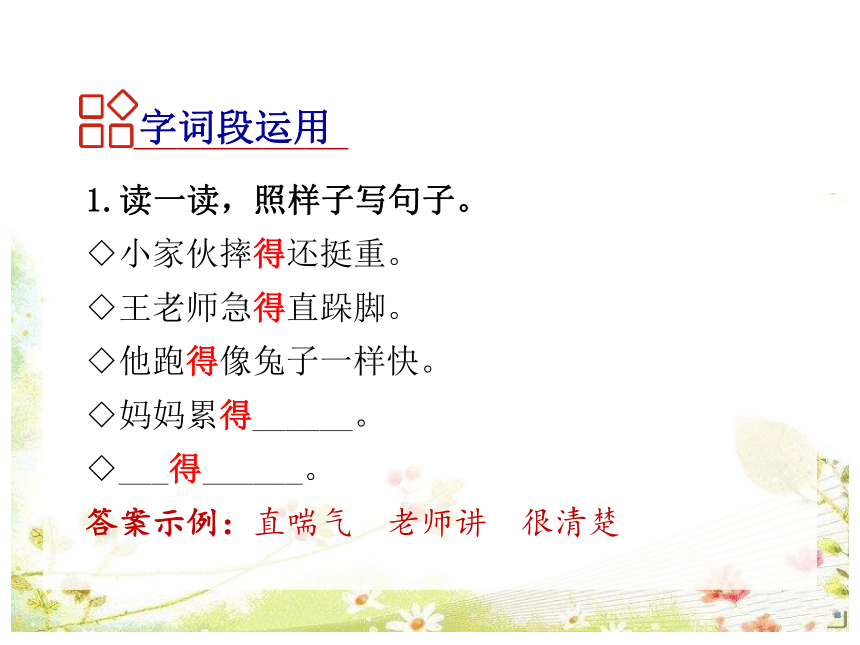 字词段运用

1. 读一读，照样子写句子。

◇小家伙摔得还挺重。

◇王老师急得直跺脚。

◇他跑得像兔子一样快。

◇妈妈累得______。

◇___得______。

答案示例：直喘气　老师讲　很清楚